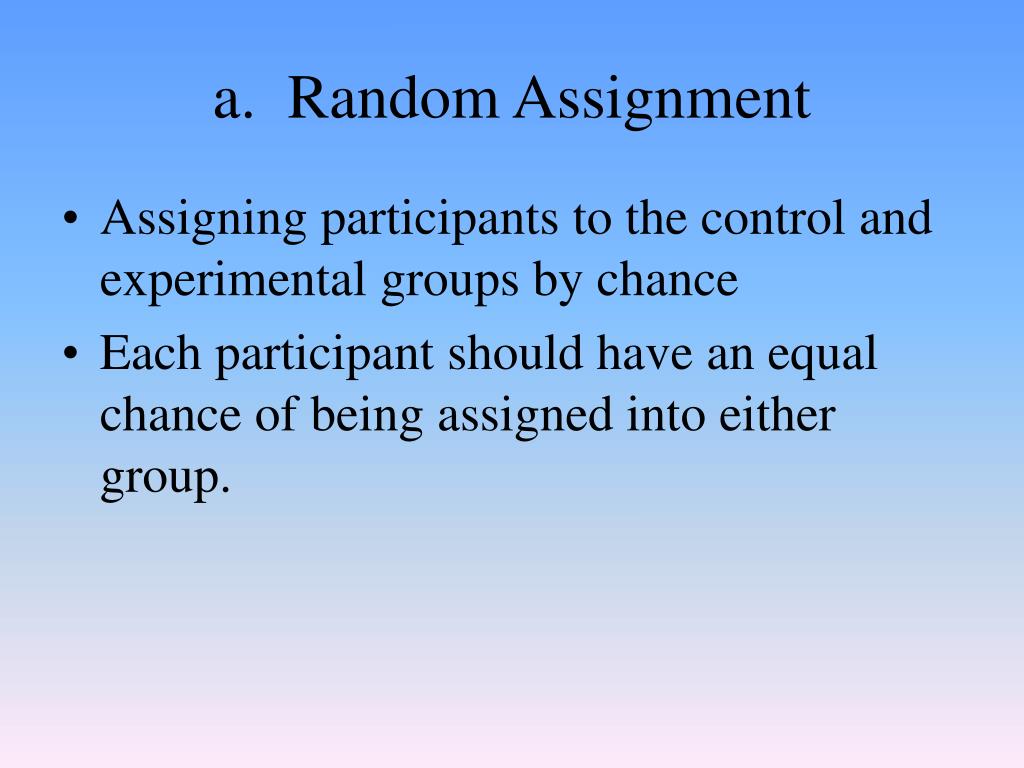 a. Random Assignment

• Assigning participants to the control and experimental groups by chance
• Each participant should have an equal chance of being assigned into either group.